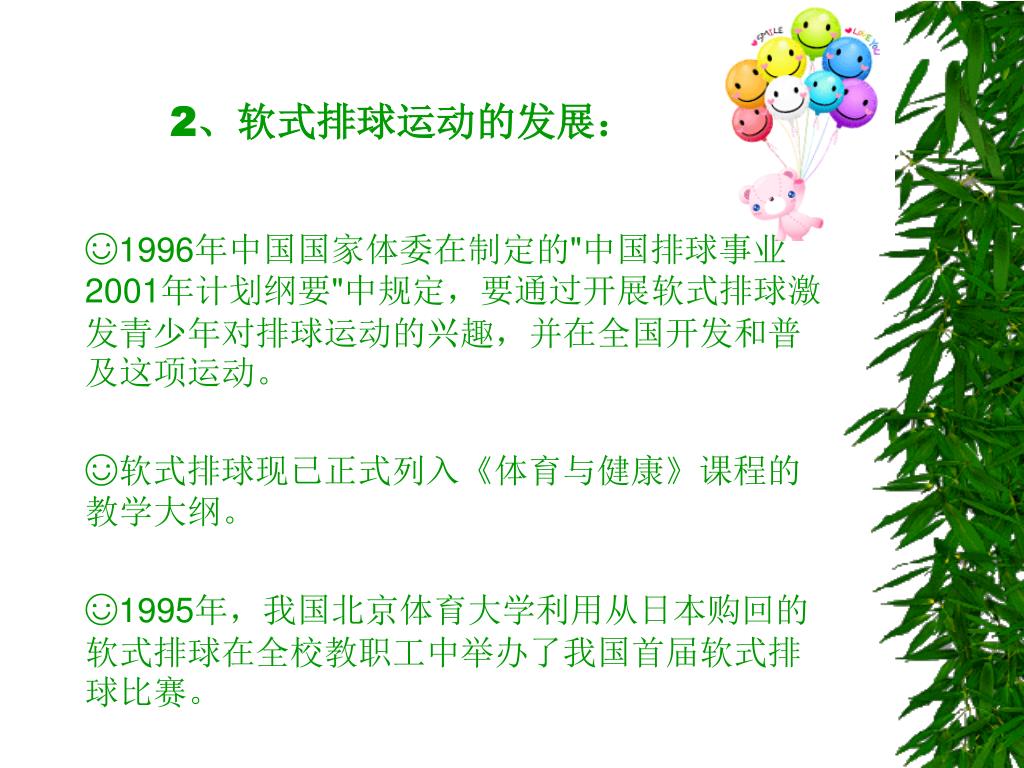 SMILE LOVE YOU

2、软式排球运动的发展：

☺1996年中国国家体委在制定的"中国排球事业2001年计划纲要"中规定，要通过开展软式排球激发青少年对排球运动的兴趣，并在全国开发和普及这项运动。

☺软式排球现已正式列入《体育与健康》课程的教学大纲。

☺1995年，我国北京体育大学利用从日本购回的软式排球在全校教职工中举办了我国首届软式排球比赛。